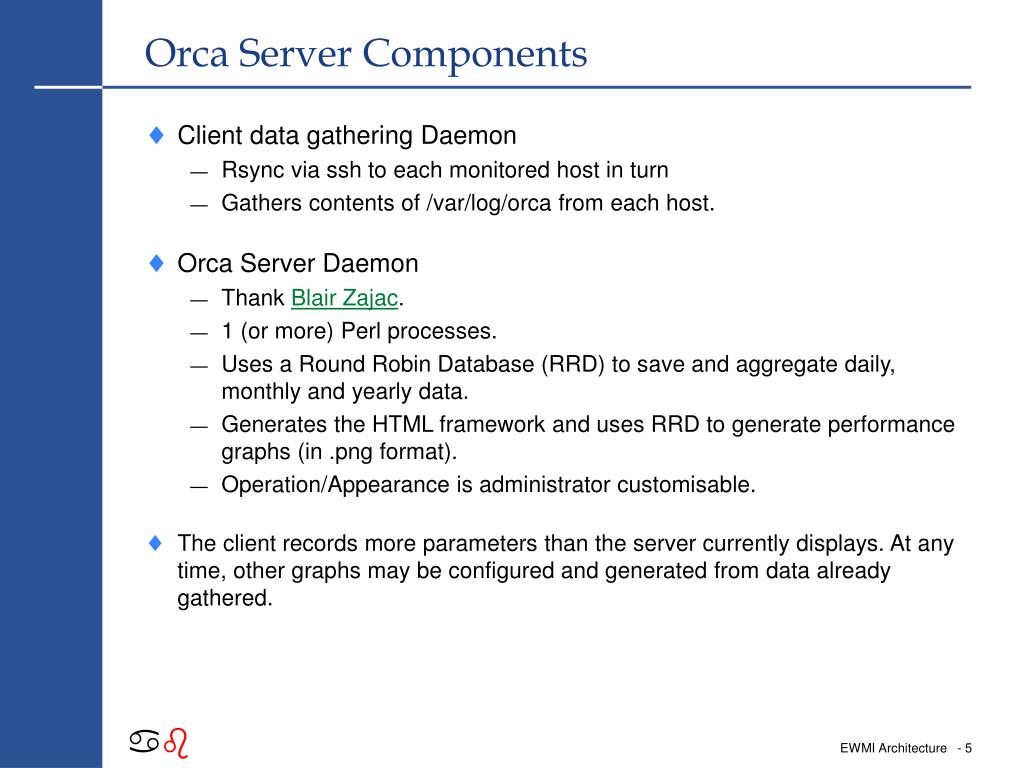 Orca Server Components

♦ Client data gathering Daemon
— Rsync via ssh to each monitored host in turn
— Gathers contents of /var/log/orca from each host.

♦ Orca Server Daemon
— Thank Blair Zajac.
— 1 (or more) Perl processes.
— Uses a Round Robin Database (RRD) to save and aggregate daily, monthly and yearly data.
— Generates the HTML framework and uses RRD to generate performance graphs (in .png format).
— Operation/Appearance is administrator customisable.

♦ The client records more parameters than the server currently displays. At any time, other graphs may be configured and generated from data already gathered.

ab

EWMI Architecture - 5